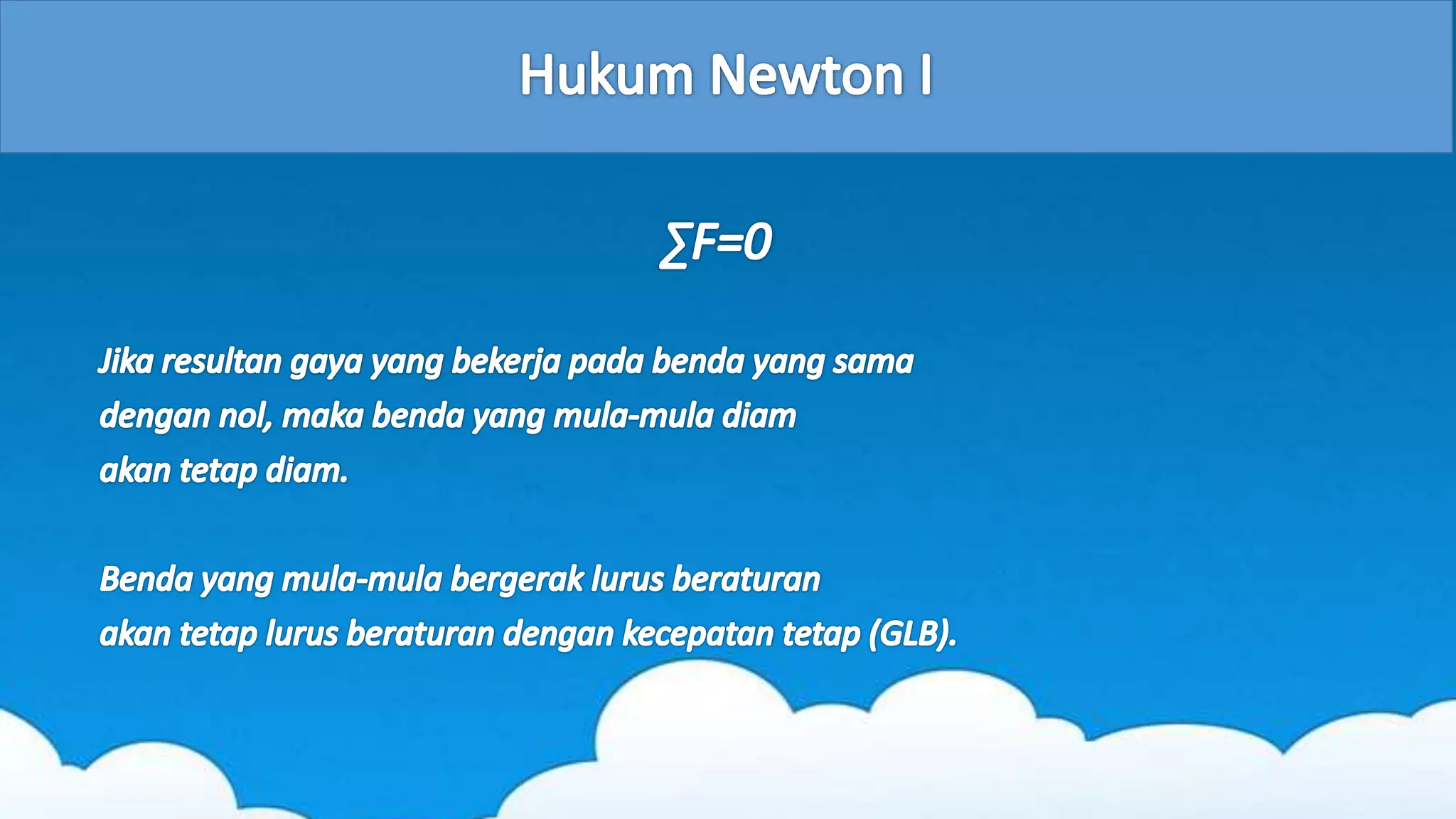 Hukum Newton I

$\sum F=0$

Jika resultan gaya yang bekerja pada benda yang sama dengan nol, maka benda yang mula-mula diam akan tetap diam.

Benda yang mula-mula bergerak lurus beraturan akan tetap lurus beraturan dengan kecepatan tetap (GLB).